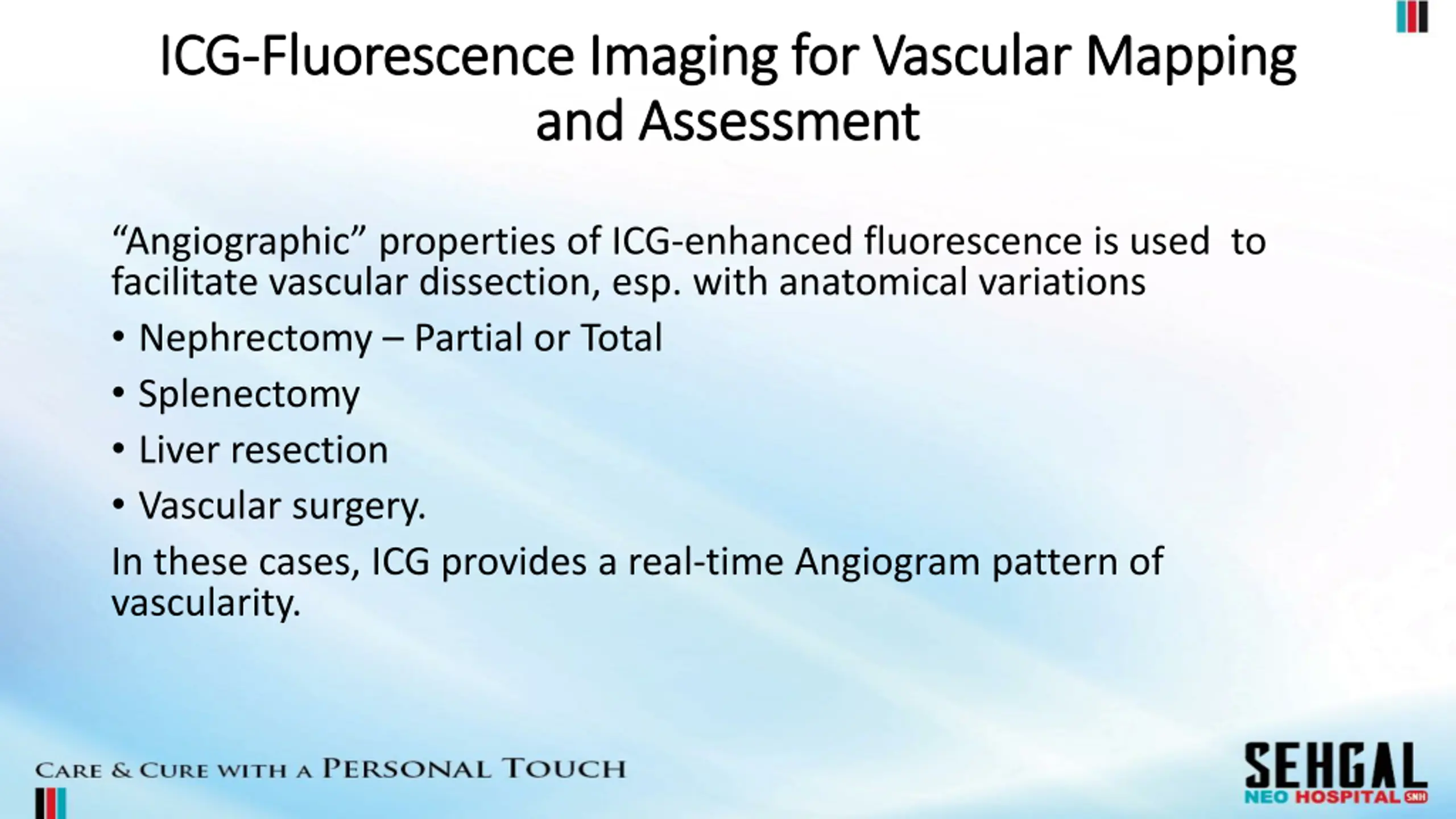 ICG-Fluorescence Imaging for Vascular Mapping and Assessment

“Angiographic” properties of ICG-enhanced fluorescence is used to facilitate vascular dissection, esp. with anatomical variations

• Nephrectomy – Partial or Total
• Splenectomy
• Liver resection
• Vascular surgery.

In these cases, ICG provides a real-time Angiogram pattern of vascularity.

CARE & CURE WITH A PERSONAL TOUCH

SEHGAL
NEO HOSPITAL SNH